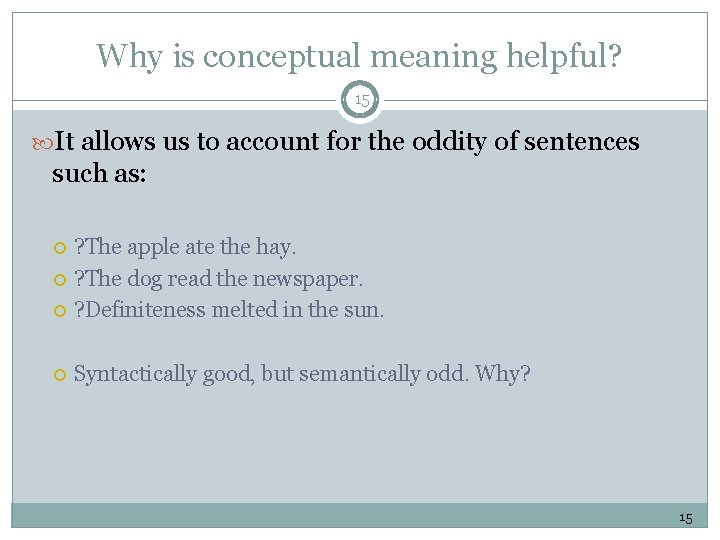 Why is conceptual meaning helpful?

15

It allows us to account for the oddity of sentences such as:

?The apple ate the hay.
?The dog read the newspaper.
?Definiteness melted in the sun.

Syntactically good, but semantically odd. Why?

15